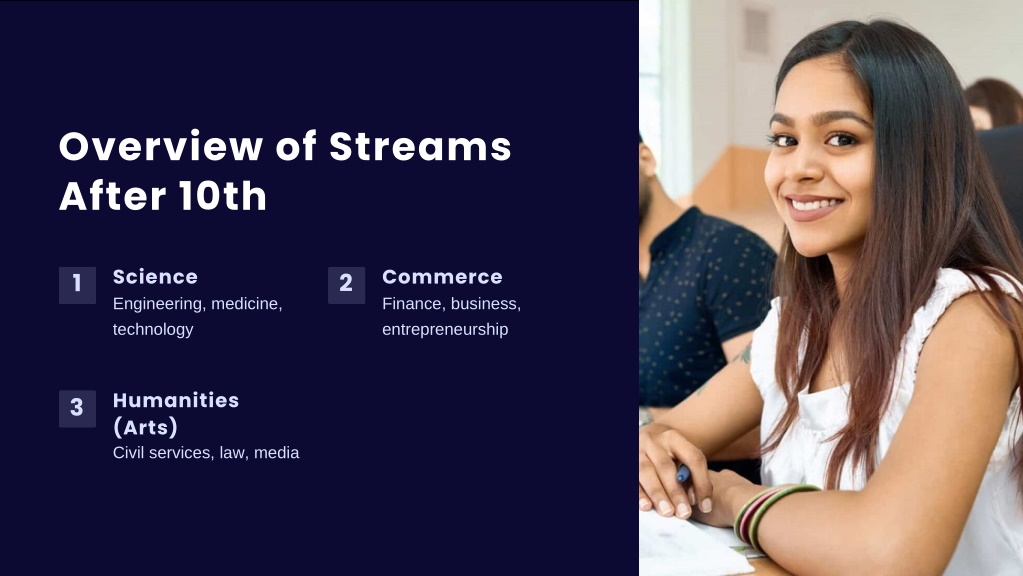 Overview of Streams After 10th

1 Science
Engineering, medicine, technology

2 Commerce
Finance, business, entrepreneurship

3 Humanities (Arts)
Civil services, law, media